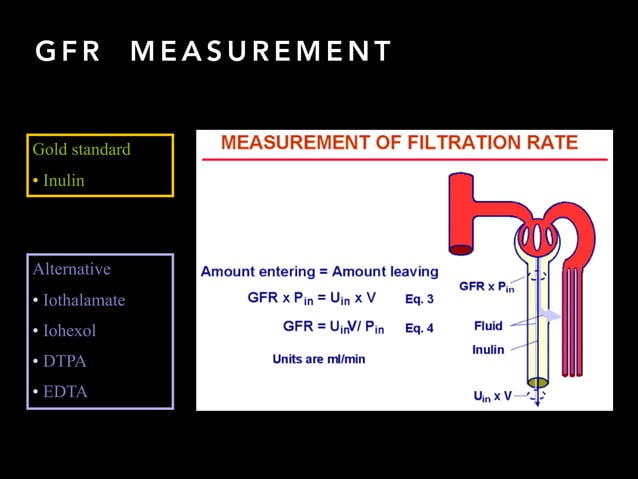 GFR MEASUREMENT

Gold standard
• Inulin

Alternative
• Iothalamate
• Iohexol
• DTPA
• EDTA

MEASUREMENT OF FILTRATION RATE

Amount entering = Amount leaving

$GFR \times P_{in} = U_{in} \times V$ Eq. 3

$GFR = U_{in}V / P_{in}$ Eq. 4

Units are ml/min

$GFR \times P_{in}$

Fluid

Inulin

$U_{in} \times V$